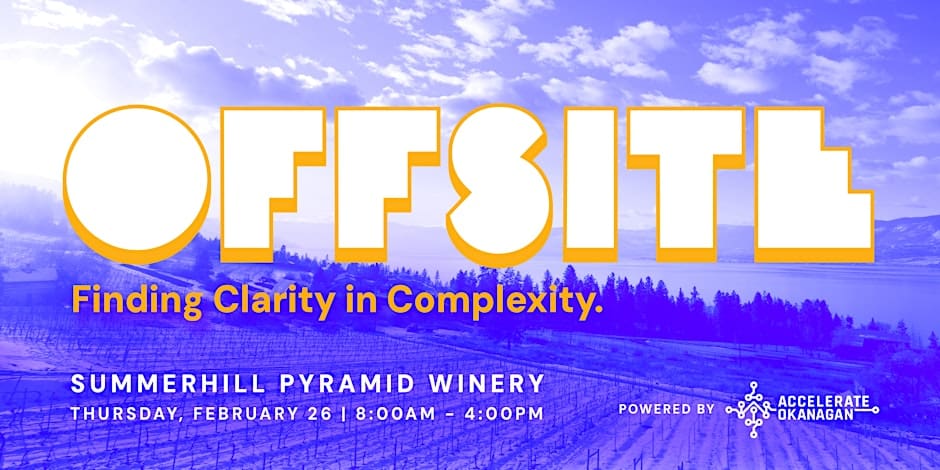 OFFSITE

Finding Clarity in Complexity.

SUMMERHILL PYRAMID WINERY
THURSDAY, FEBRUARY 26 | 8:00AM - 4:00PM

POWERED BY ACCELERATE OKANAGAN